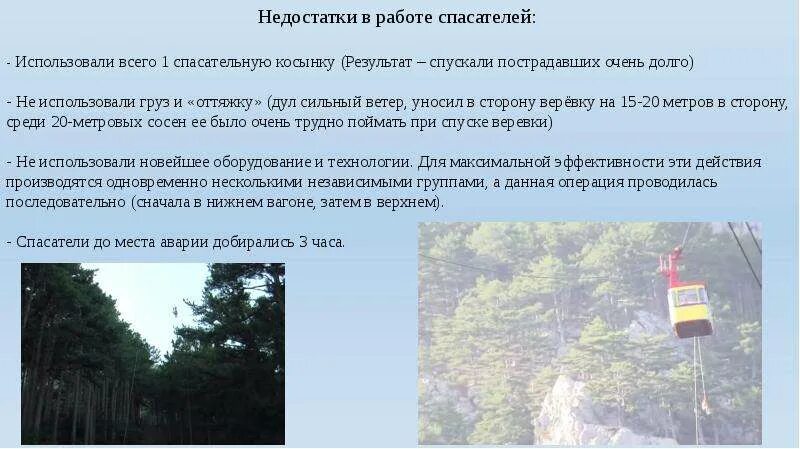 Недостатки в работе спасателей:

- Использовали всего 1 спасательную косынку (Результат – спускали пострадавших очень долго)

- Не использовали груз и «оттяжку» (дул сильный ветер, уносил в сторону верёвку на 15-20 метров в сторону, среди 20-метровых сосен ее было очень трудно поймать при спуске веревки)

- Не использовали новейшее оборудование и технологии. Для максимальной эффективности эти действия производятся одновременно несколькими независимыми группами, а данная операция проводилась последовательно (сначала в нижнем вагоне, затем в верхнем).

- Спасатели до места аварии добирались 3 часа.